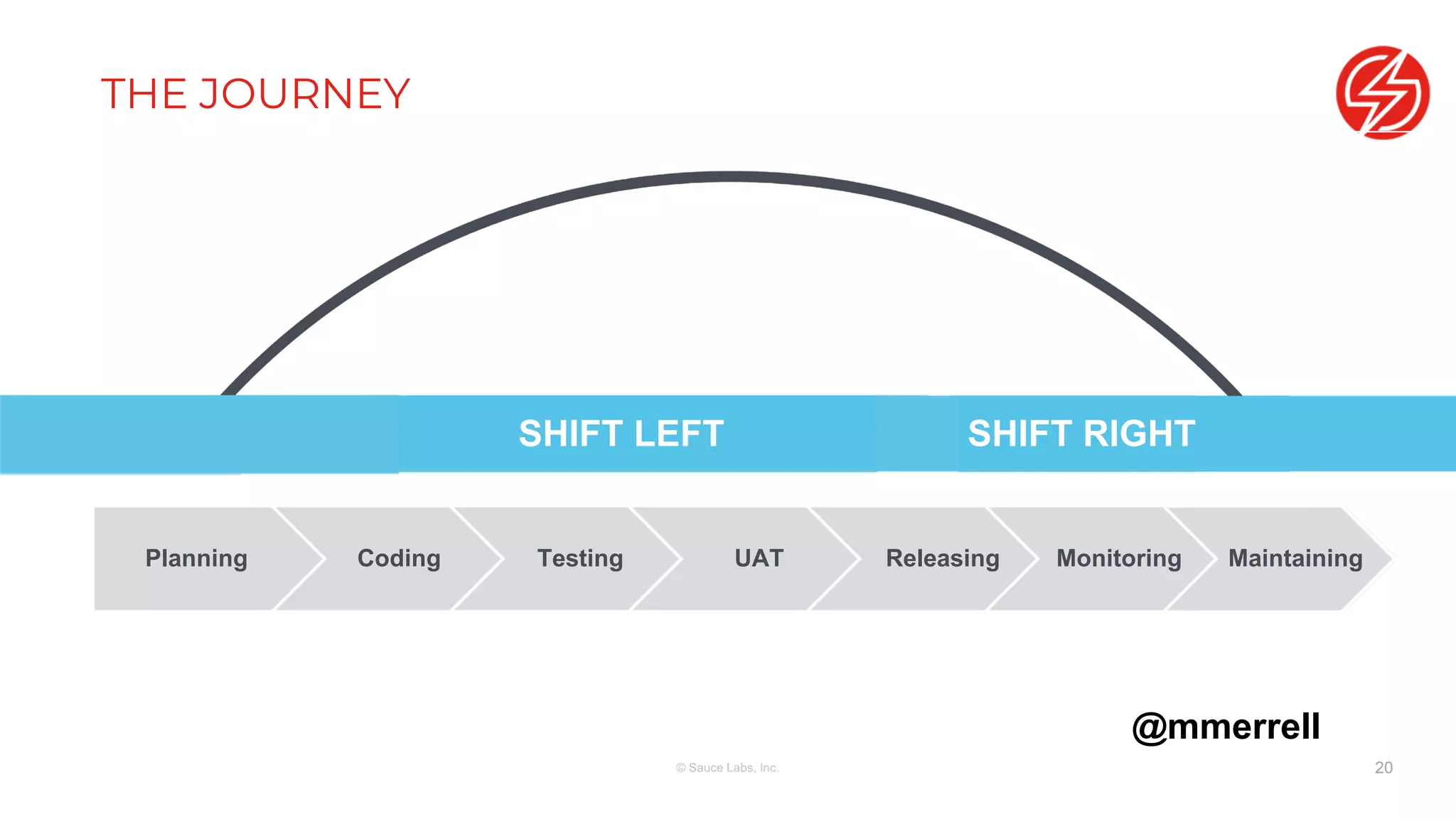 THE JOURNEY

SHIFT LEFT

SHIFT RIGHT

Planning

Coding

Testing

UAT

Releasing

Monitoring

Maintaining

@mmerrell

© Sauce Labs, Inc.

20